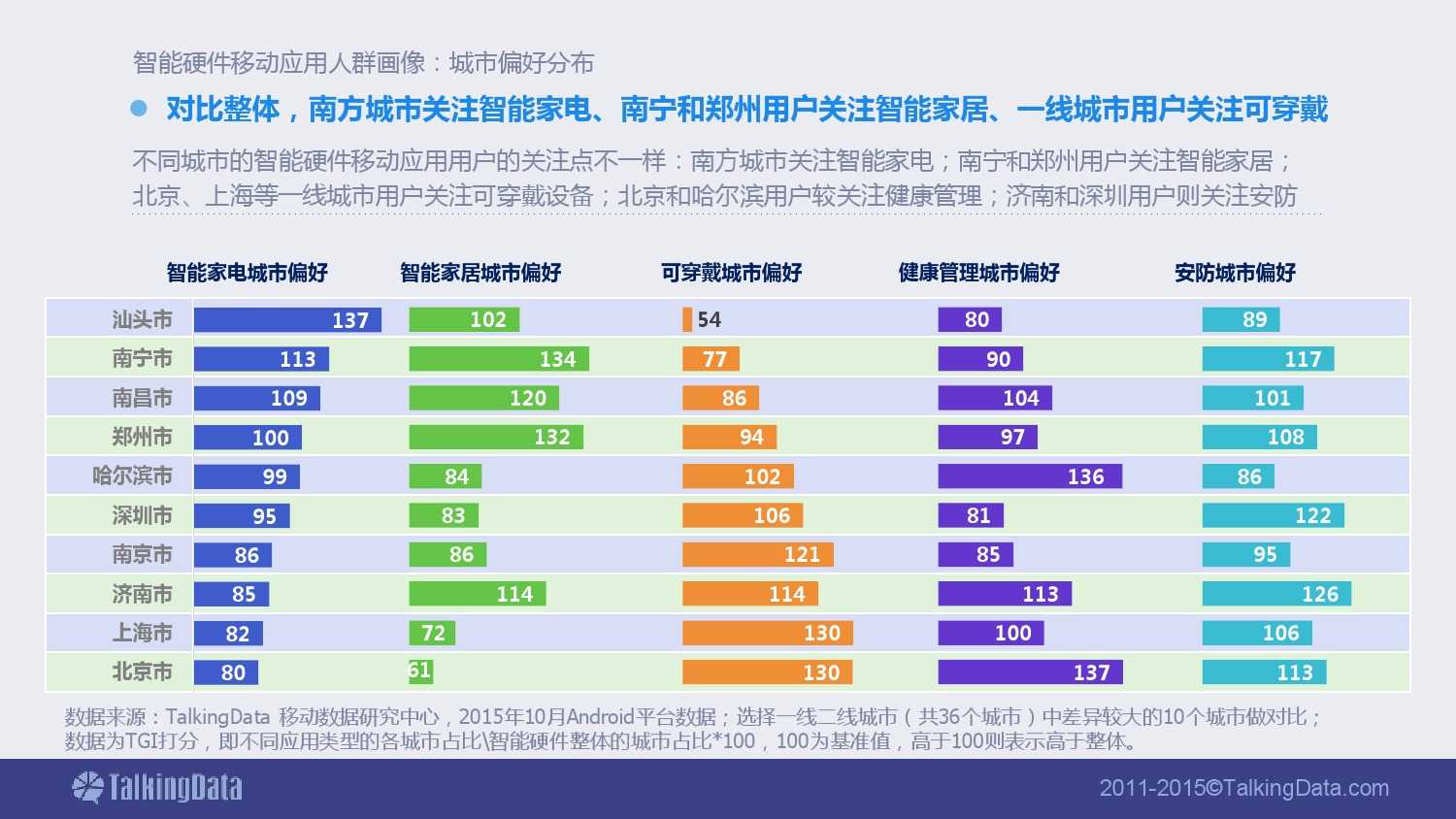 智能硬件移动应用人群画像：城市偏好分布

对比整体，南方城市关注智能家电、南宁和郑州用户关注智能家居、一线城市用户关注可穿戴

不同城市的智能硬件移动应用用户的关注点不一样：南方城市关注智能家电；南宁和郑州用户关注智能家居；北京、上海等一线城市用户关注可穿戴设备；北京和哈尔滨用户较关注健康管理；济南和深圳用户则关注安防

| | 智能家电城市偏好 | 智能家居城市偏好 | 可穿戴城市偏好 | 健康管理城市偏好 | 安防城市偏好 |
|---|---|---|---|---|---|
| 汕头市 | 137 | 102 | 54 | 80 | 89 |
| 南宁市 | 113 | 134 | 77 | 90 | 117 |
| 南昌市 | 109 | 120 | 86 | 104 | 101 |
| 郑州市 | 100 | 132 | 94 | 97 | 108 |
| 哈尔滨市 | 99 | 84 | 102 | 136 | 86 |
| 深圳市 | 95 | 83 | 106 | 81 | 122 |
| 南京市 | 86 | 86 | 121 | 85 | 95 |
| 济南市 | 85 | 114 | 114 | 113 | 126 |
| 上海市 | 82 | 72 | 130 | 100 | 106 |
| 北京市 | 80 | 61 | 130 | 137 | 113 |

数据来源：TalkingData 移动数据研究中心，2015年10月Android平台数据；选择一线二线城市（共36个城市）中差异较大的10个城市做对比；数据为TGI打分，即不同应用类型的各城市占比\智能硬件整体的城市占比*100，100为基准值，高于100则表示高于整体。

TalkingData

2011-2015©TalkingData.com